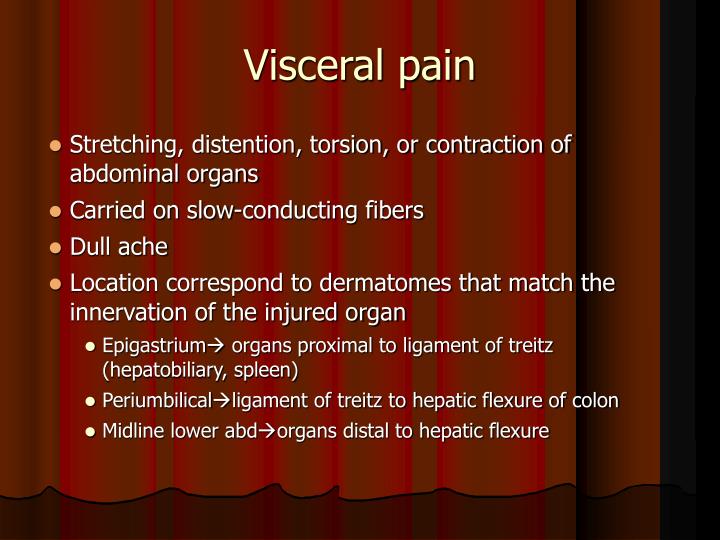 Visceral pain

- Stretching, distention, torsion, or contraction of abdominal organs
- Carried on slow-conducting fibers
- Dull ache
- Location correspond to dermatomes that match the innervation of the injured organ
  - Epigastrium→ organs proximal to ligament of treitz (hepatobiliary, spleen)
  - Periumbilical→ligament of treitz to hepatic flexure of colon
  - Midline lower abd→organs distal to hepatic flexure